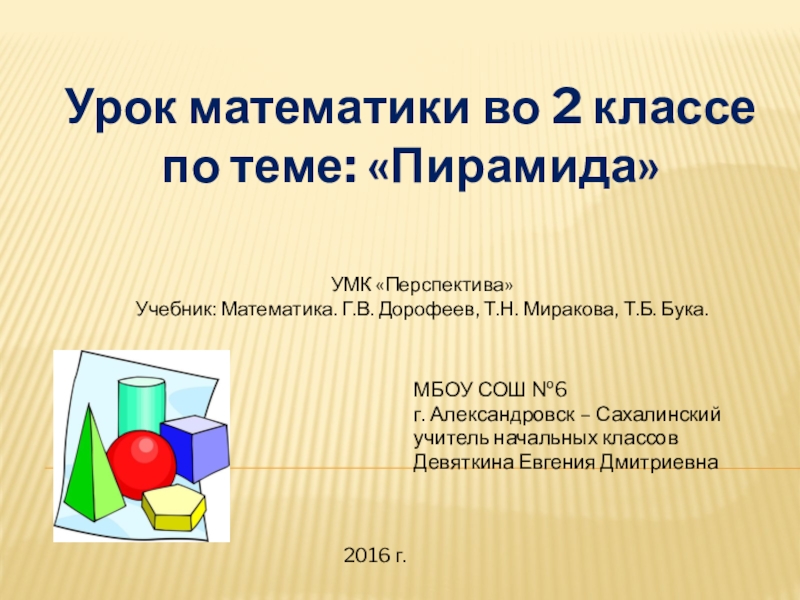 Урок математики во 2 классе по теме: «Пирамида»

УМК «Перспектива»
Учебник: Математика. Г.В. Дорофеев, Т.Н. Миракова, Т.Б. Бука.

МБОУ СОШ №6
г. Александровск – Сахалинский
учитель начальных классов
Девяткина Евгения Дмитриевна

2016 г.